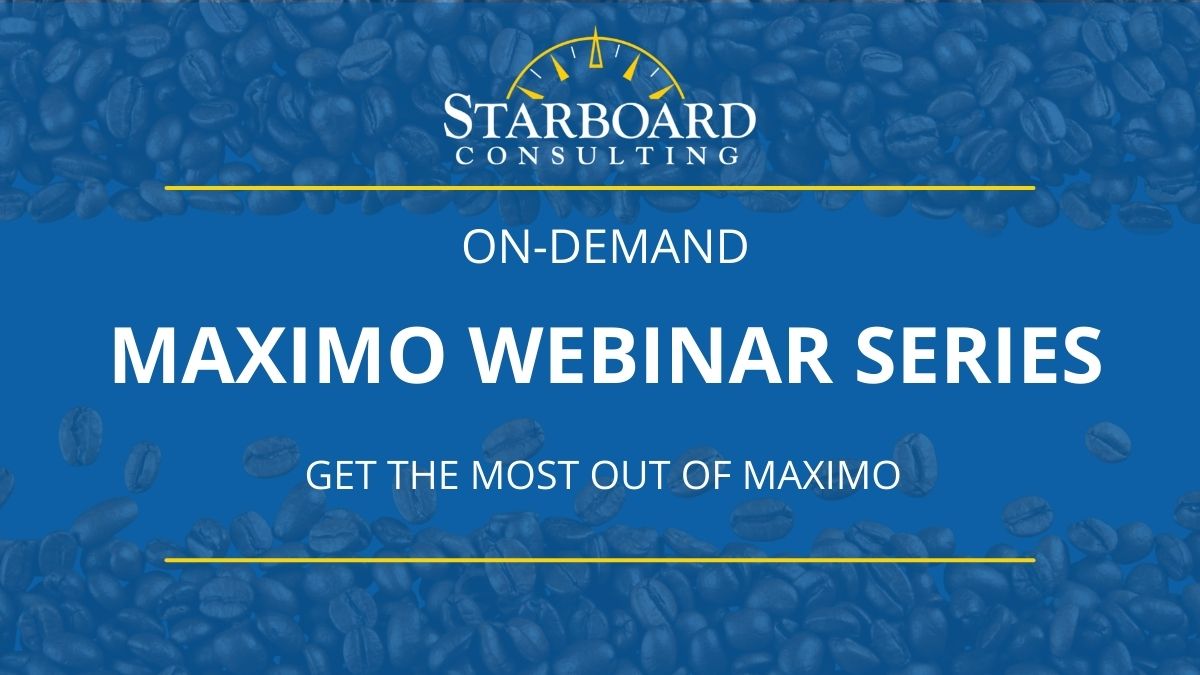 STARBOARD
CONSULTING

ON-DEMAND

MAXIMO WEBINAR SERIES

GET THE MOST OUT OF MAXIMO